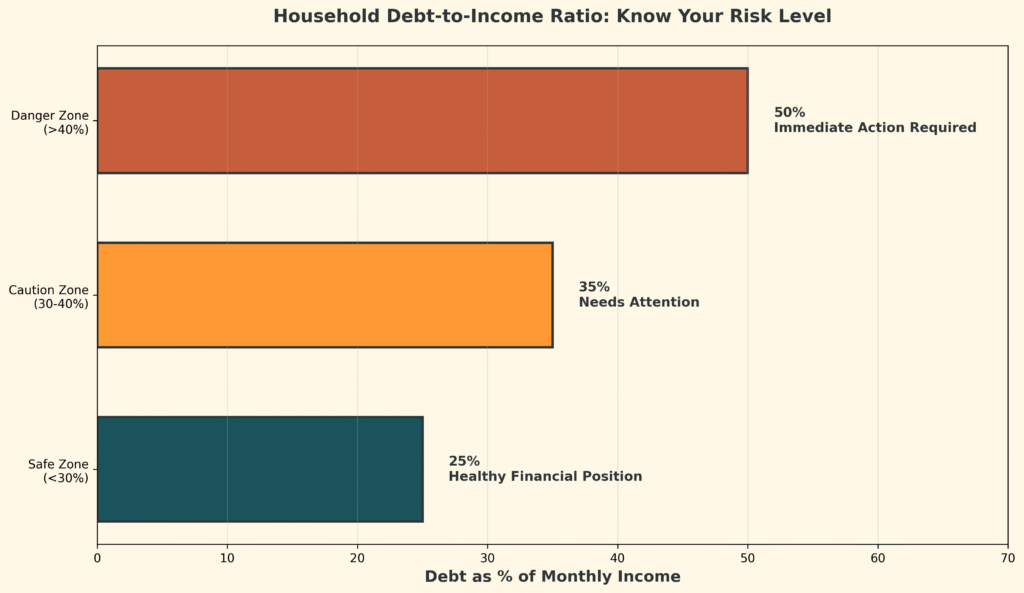 Household Debt-to-Income Ratio: Know Your Risk Level

Danger Zone
(>40%)

50%
Immediate Action Required

Caution Zone
(30-40%)

35%
Needs Attention

Safe Zone
(<30%)

25%
Healthy Financial Position

0
10
20
30
40
50
60
70

Debt as % of Monthly Income